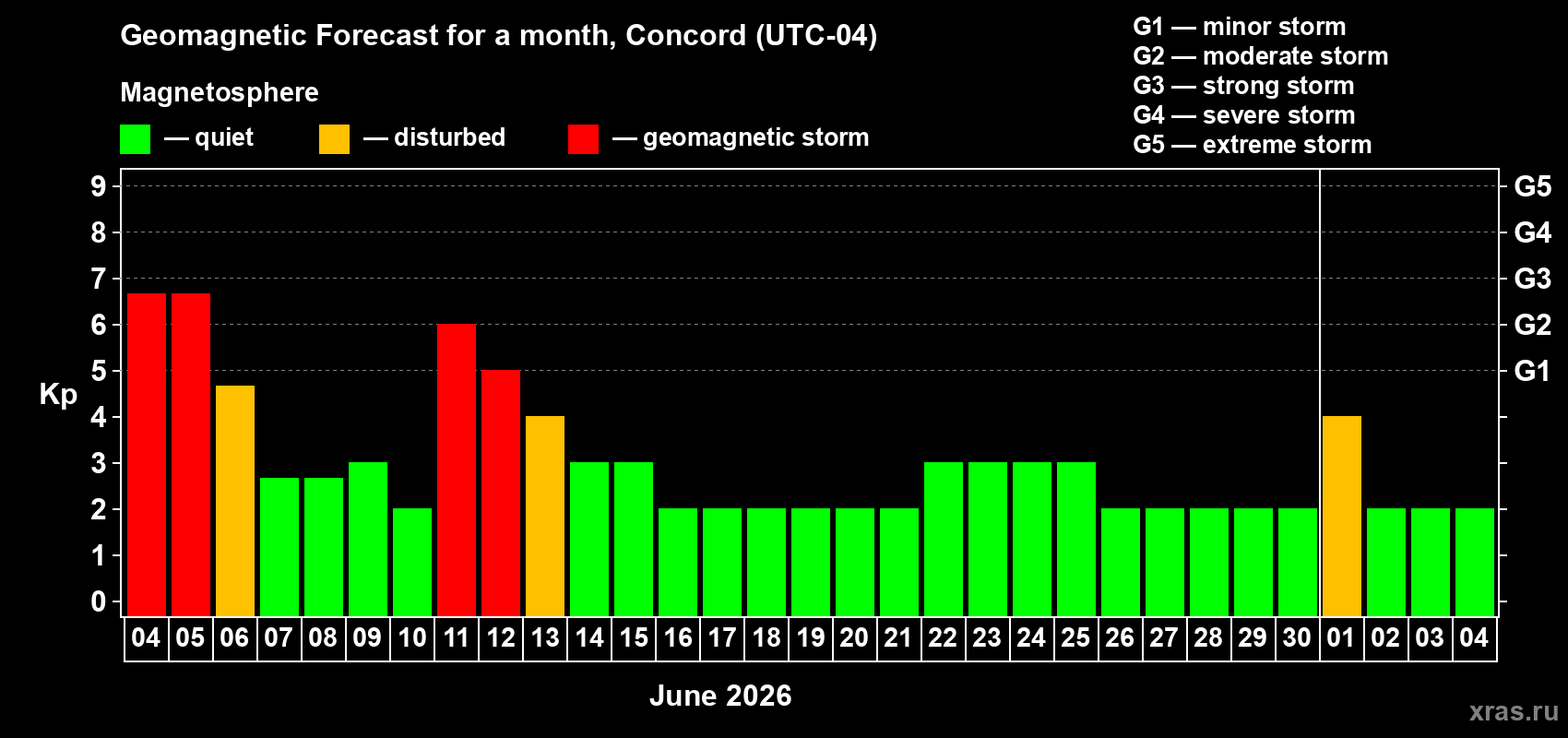 Geomagnetic Forecast for a month, Concord (UTC-04)

Magnetosphere

— quiet — disturbed — geomagnetic storm

G1 — minor storm
G2 — moderate storm
G3 — strong storm
G4 — severe storm
G5 — extreme storm

Kp

9
8
7
6
5
4
3
2
1
0

G5
G4
G3
G2
G1

04 05 06 07 08 09 10 11 12 13 14 15 16 17 18 19 20 21 22 23 24 25 26 27 28 29 30 01 02 03 04

June 2026

xras.ru